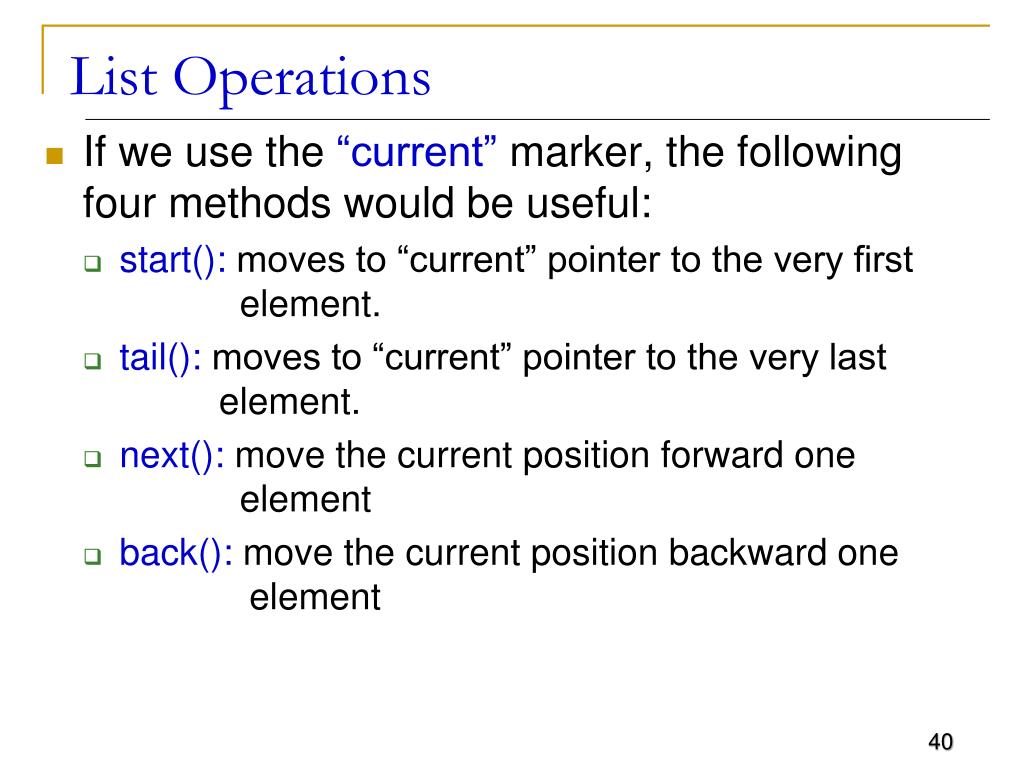 List Operations

If we use the “current” marker, the following four methods would be useful:

start(): moves to “current” pointer to the very first element.

tail(): moves to “current” pointer to the very last element.

next(): move the current position forward one element

back(): move the current position backward one element

40